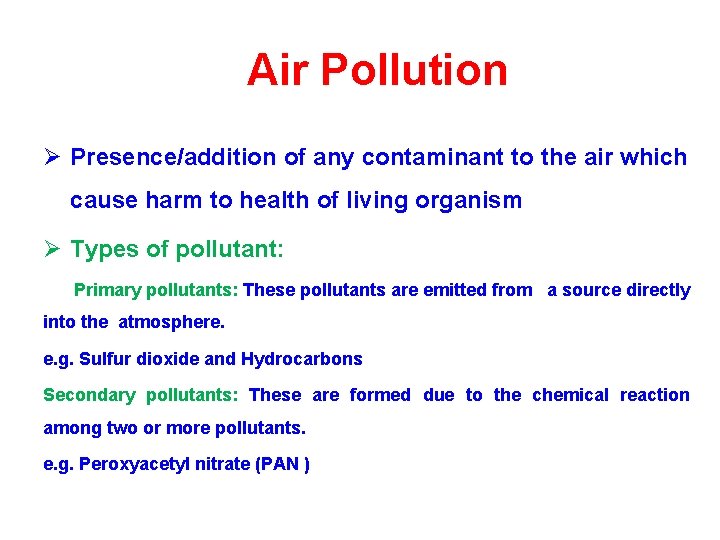 Air Pollution

➢ Presence/addition of any contaminant to the air which cause harm to health of living organism

➢ Types of pollutant:

Primary pollutants: These pollutants are emitted from a source directly into the atmosphere.

e.g. Sulfur dioxide and Hydrocarbons

Secondary pollutants: These are formed due to the chemical reaction among two or more pollutants.

e.g. Peroxyacetyl nitrate (PAN )